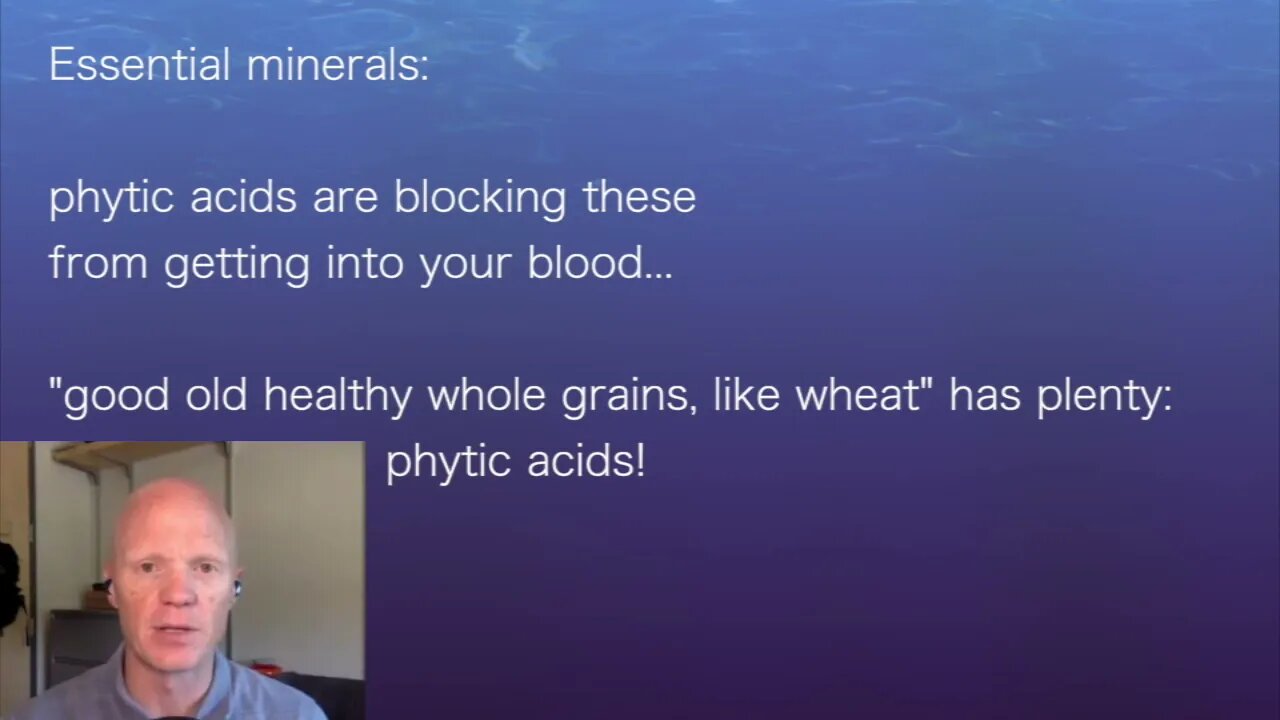 Essential minerals:

phytic acids are blocking these from getting into your blood...

"good old healthy whole grains, like wheat" has plenty:
phytic acids!